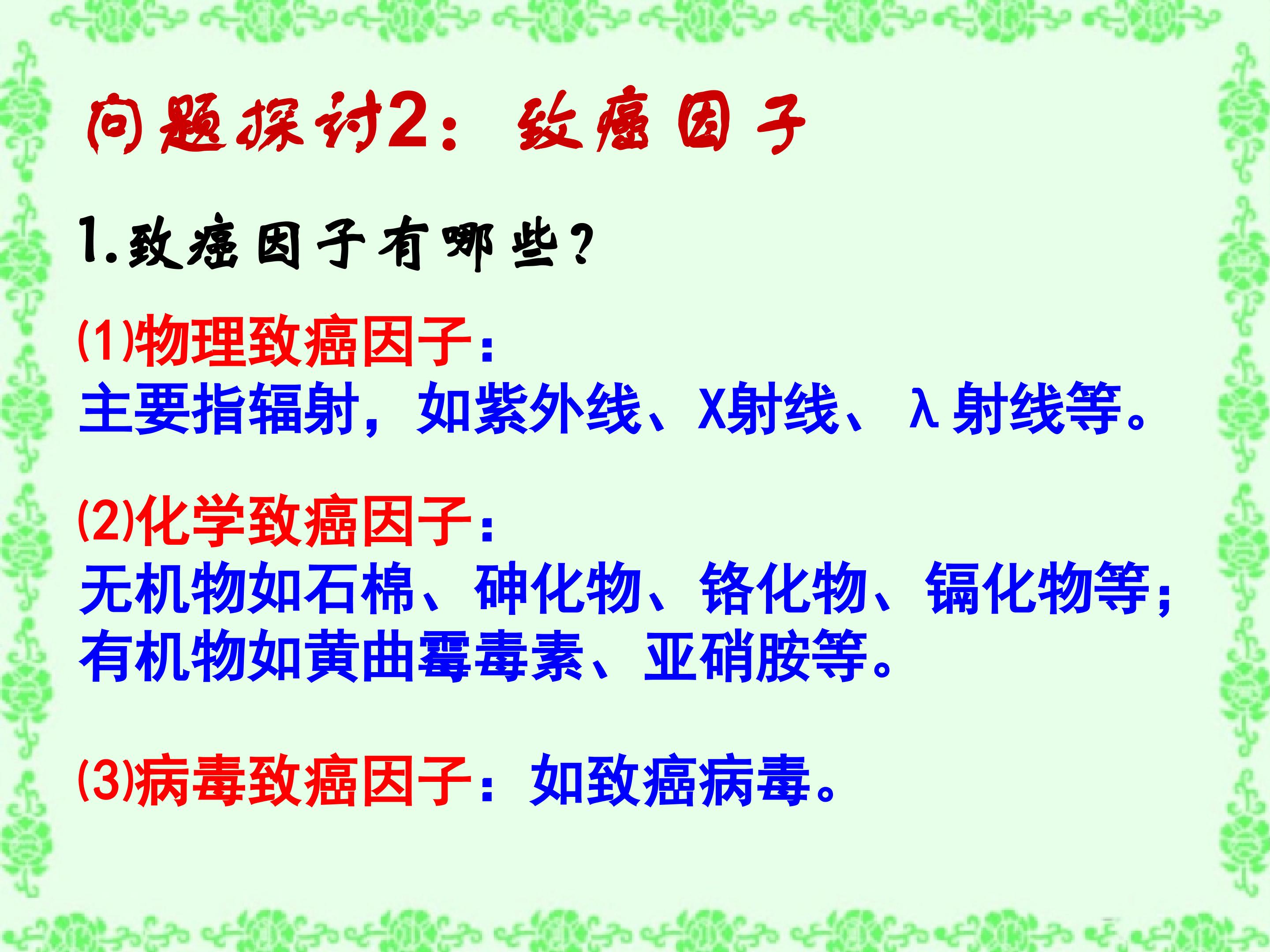 问题探讨2：致癌因子

1.致癌因子有哪些？

(1)物理致癌因子：
主要指辐射，如紫外线、X射线、λ射线等。

(2)化学致癌因子：
无机物如石棉、砷化物、铬化物、镉化物等；有机物如黄曲霉毒素、亚硝胺等。

(3)病毒致癌因子：如致癌病毒。